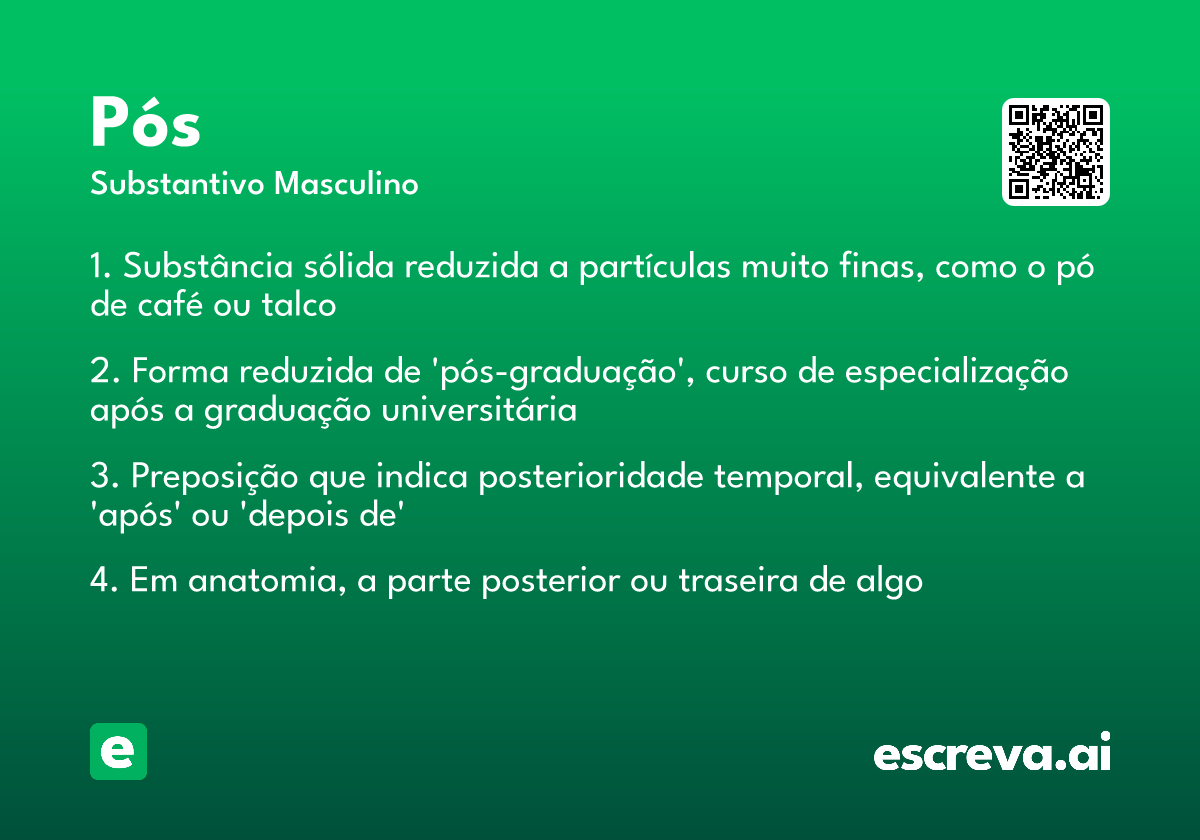 Pós

Substantivo Masculino

1. Substância sólida reduzida a partículas muito finas, como o pó de café ou talco

2. Forma reduzida de 'pós-graduação', curso de especialização após a graduação universitária

3. Preposição que indica posterioridade temporal, equivalente a 'após' ou 'depois de'

4. Em anatomia, a parte posterior ou traseira de algo

e

escreva.ai